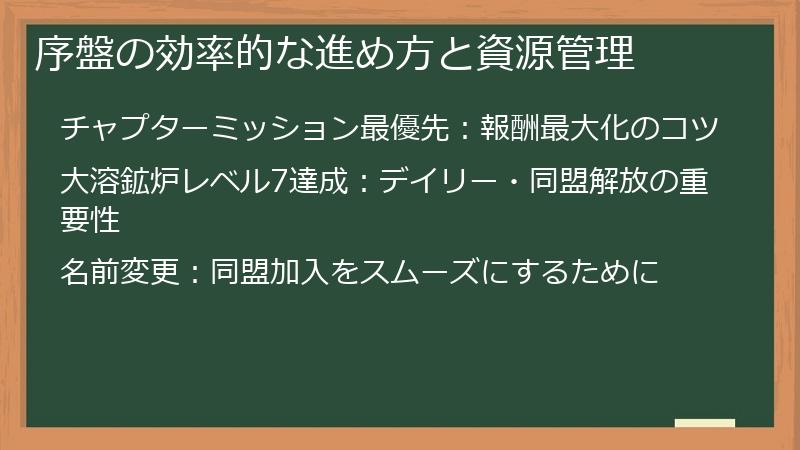 序盤の効率的な進め方と資源管理

チャプターミッション最優先：報酬最大化のコツ

大溶鉱炉レベル7達成：デイリー・同盟解放の重要性

名前変更：同盟加入をスムーズにするために